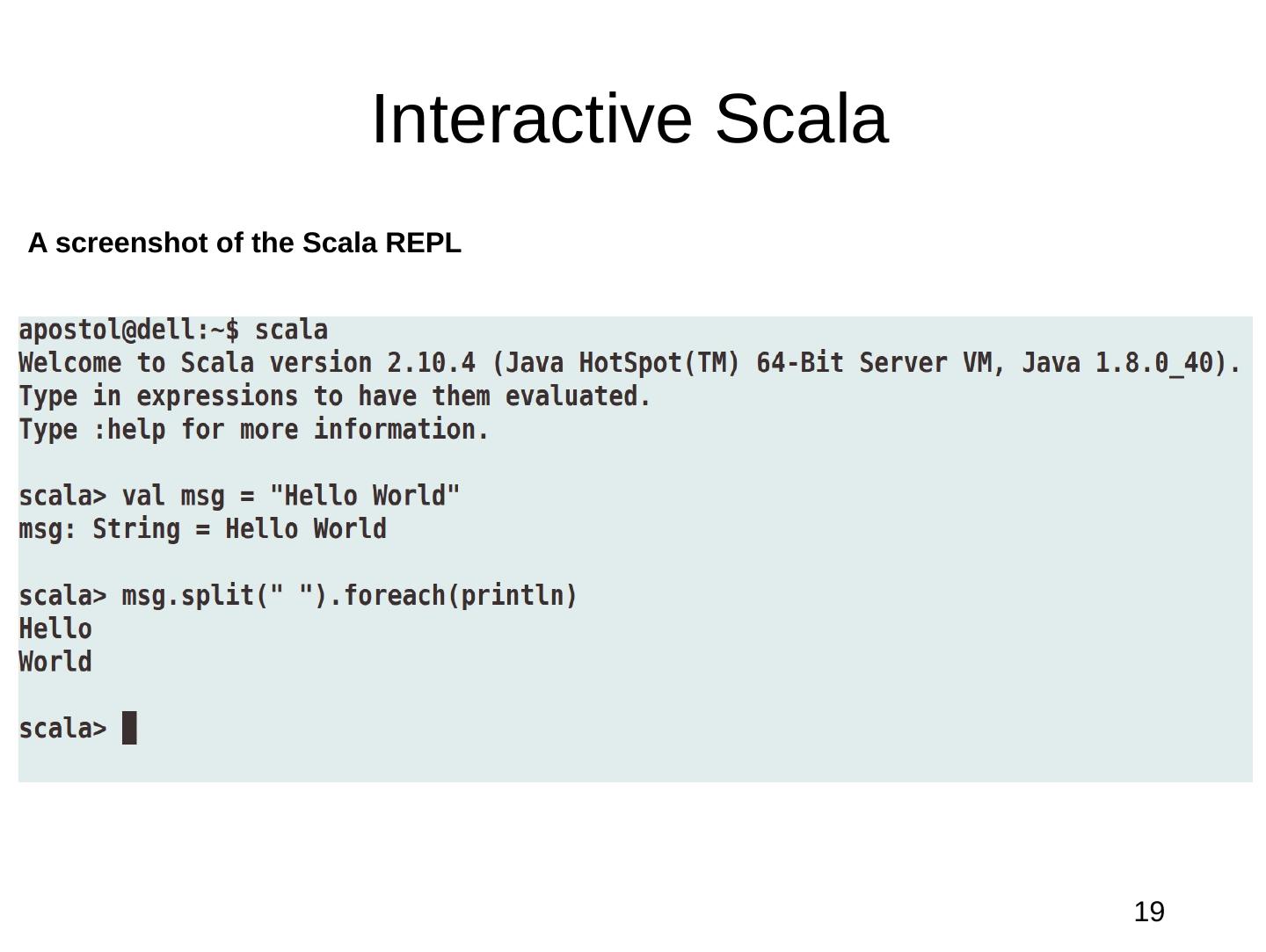 Interactive Scala

A screenshot of the Scala REPL

apostol@dell:~$ scala
Welcome to Scala version 2.10.4 (Java HotSpot(TM) 64-Bit Server VM, Java 1.8.0_40).
Type in expressions to have them evaluated.
Type :help for more information.

scala> val msg = "Hello World"
msg: String = Hello World

scala> msg.split(" ").foreach(println)
Hello
World

scala>

19